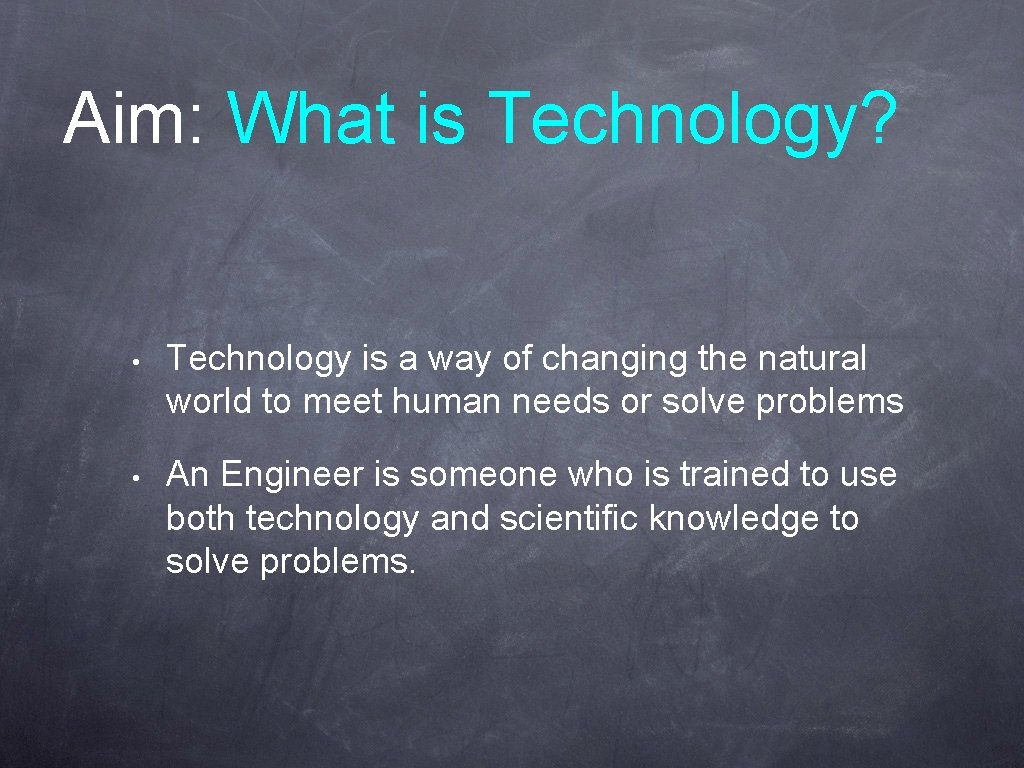 Aim: What is Technology?

• Technology is a way of changing the natural world to meet human needs or solve problems

• An Engineer is someone who is trained to use both technology and scientific knowledge to solve problems.